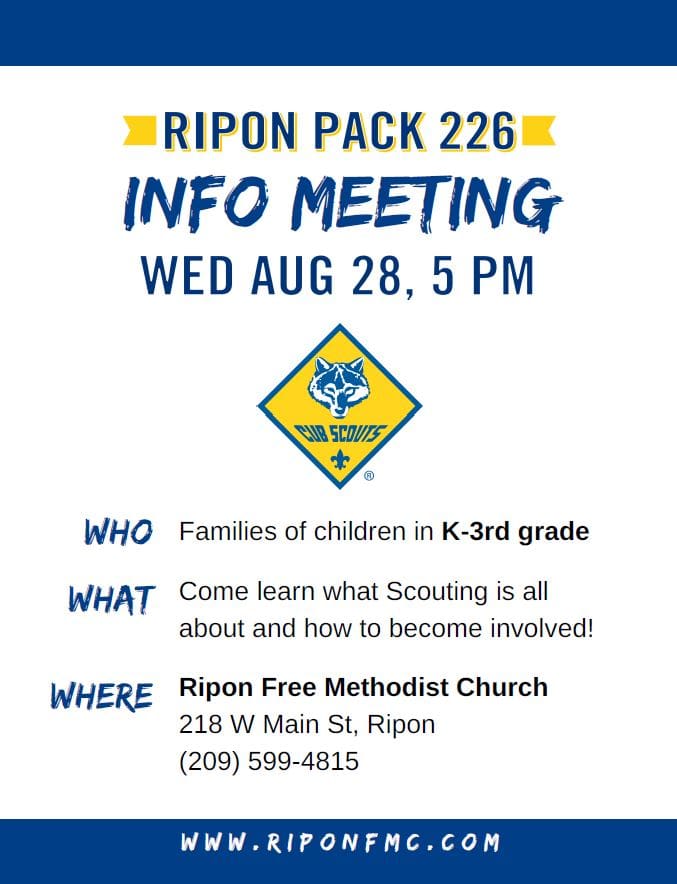 RIPON PACK 226

INFO MEETING

WED AUG 28, 5 PM

CUB SCOUTS ®

WHO Families of children in K-3rd grade

WHAT Come learn what Scouting is all about and how to become involved!

WHERE Ripon Free Methodist Church
218 W Main St, Ripon
(209) 599-4815

WWW.RIPONFMC.COM